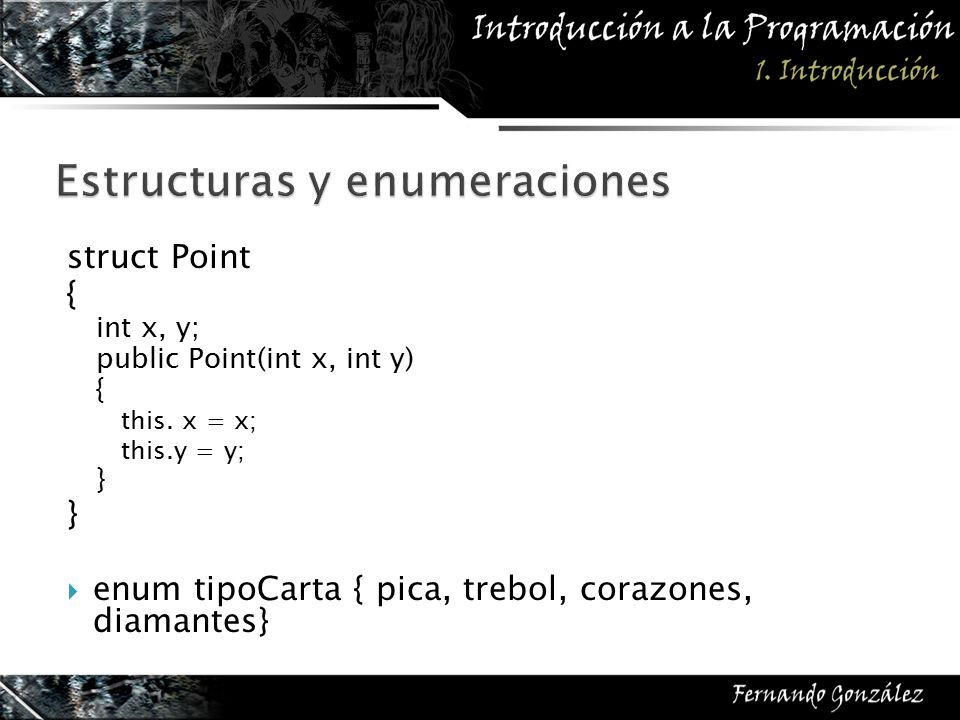 Introducción a la Programación
1. Introducción

Estructuras y enumeraciones

struct Point
{
int x, y;
public Point(int x, int y)
{
this. x = x;
this.y = y;
}
}

enum tipoCarta { pica, trebol, corazones, diamantes}

Fernando González